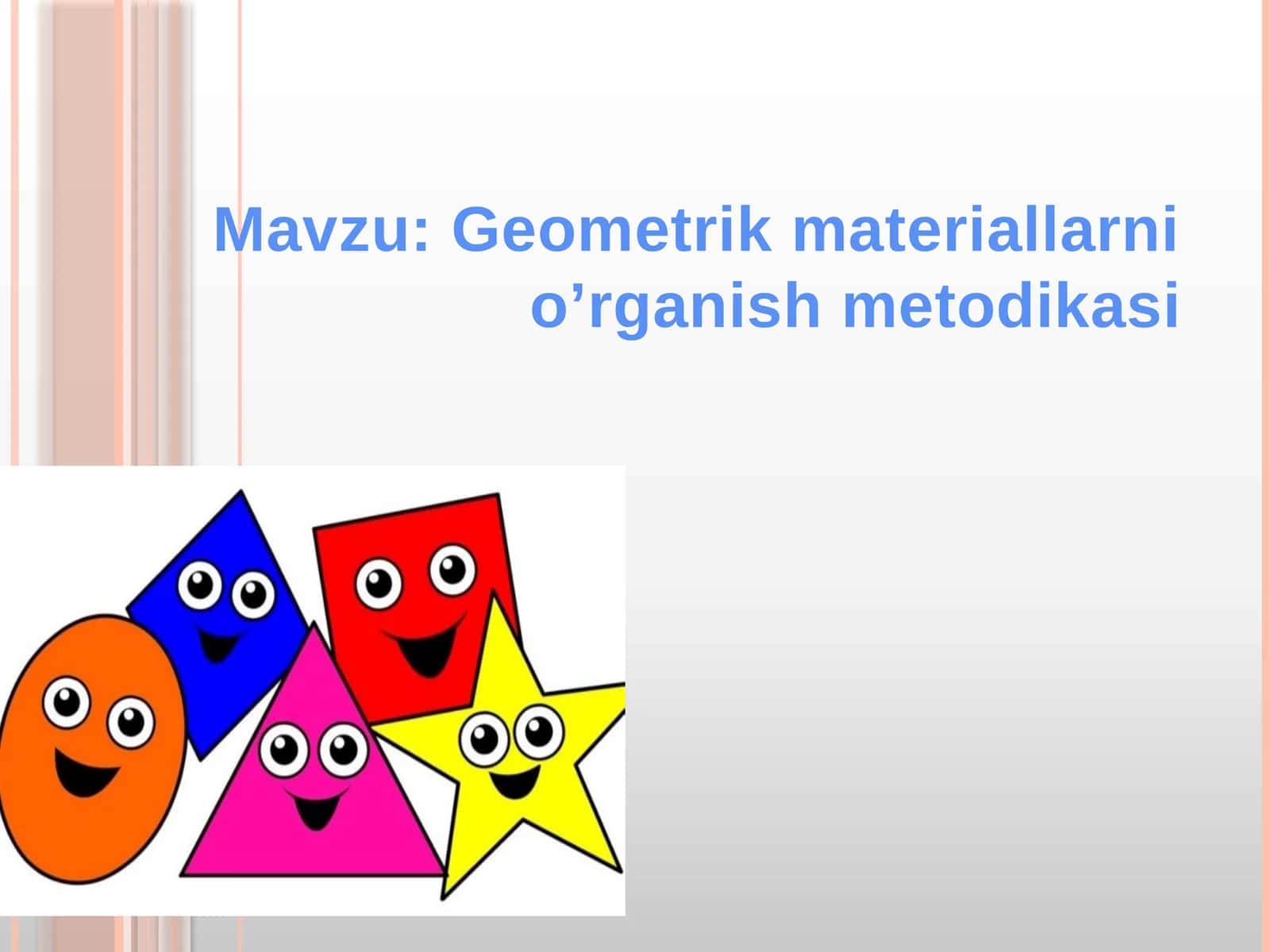 Mavzu: Geometrik materiallarni o’rganish metodikasi